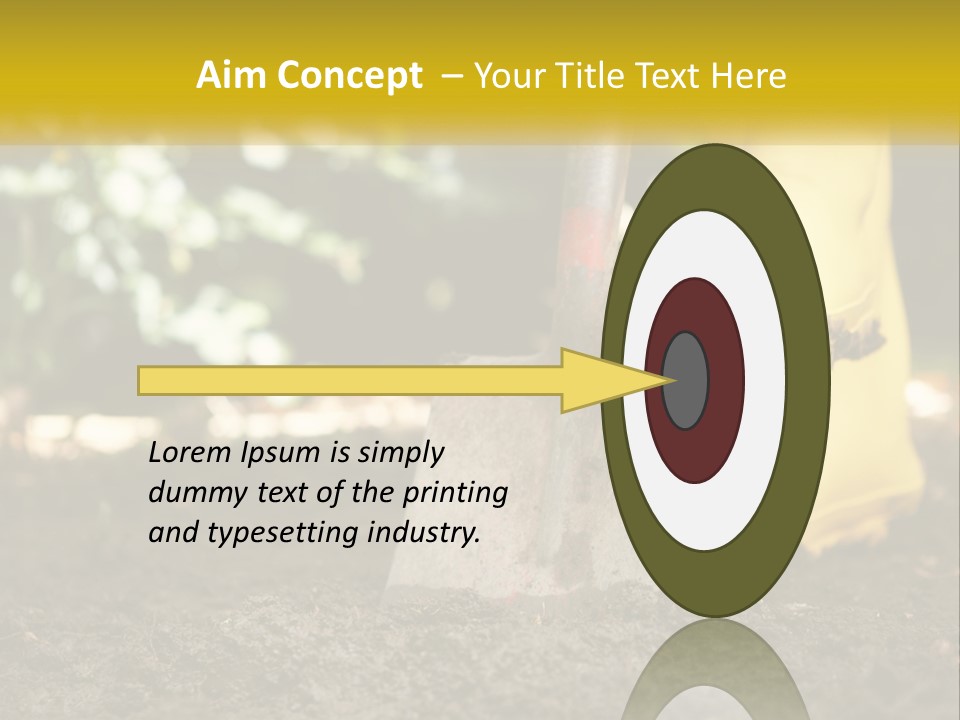 Aim Concept – Your Title Text Here

Lorem Ipsum is simply dummy text of the printing and typesetting industry.